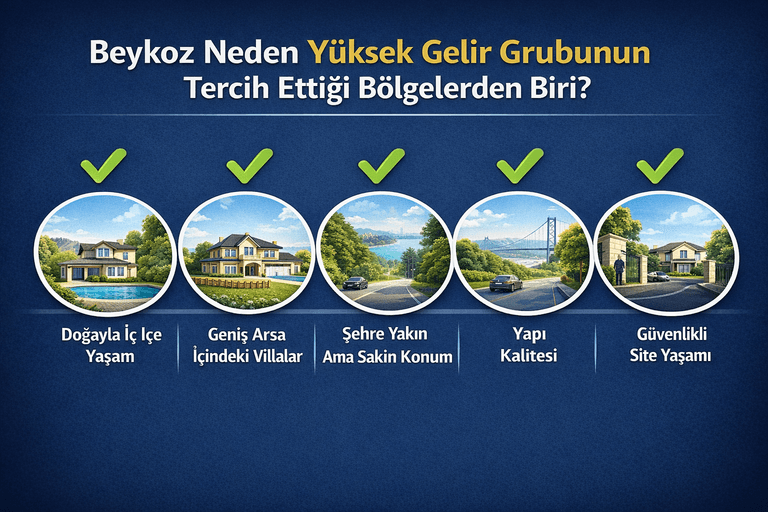 Beykoz Neden Yüksek Gelir Grubunun Tercih Ettiği Bölgelerden Biri?

Doğayla İç İçe Yaşam

Geniş Arsa İçindeki Villalar

Şehre Yakın Ama Sakin Konum

Yapı Kalitesi

Güvenlikli Site Yaşamı